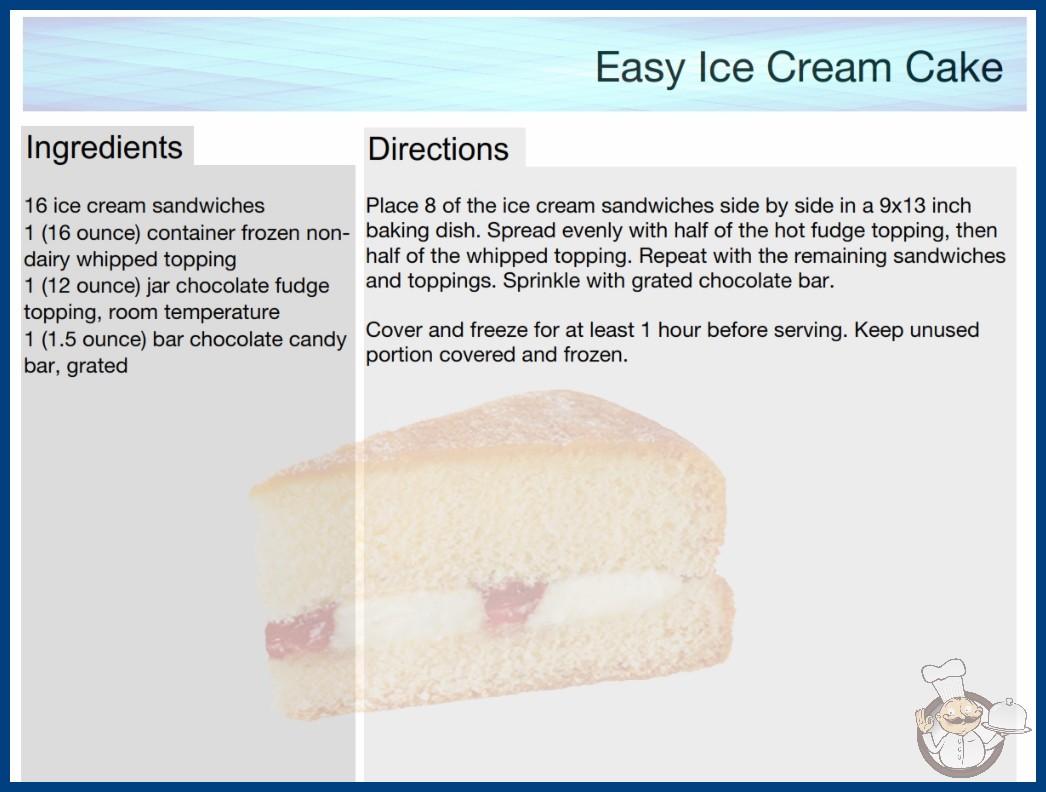 Easy Ice Cream Cake

Ingredients

16 ice cream sandwiches
1 (16 ounce) container frozen non-dairy whipped topping
1 (12 ounce) jar chocolate fudge topping, room temperature
1 (1.5 ounce) bar chocolate candy bar, grated

Directions

Place 8 of the ice cream sandwiches side by side in a 9x13 inch baking dish. Spread evenly with half of the hot fudge topping, then half of the whipped topping. Repeat with the remaining sandwiches and toppings. Sprinkle with grated chocolate bar.

Cover and freeze for at least 1 hour before serving. Keep unused portion covered and frozen.